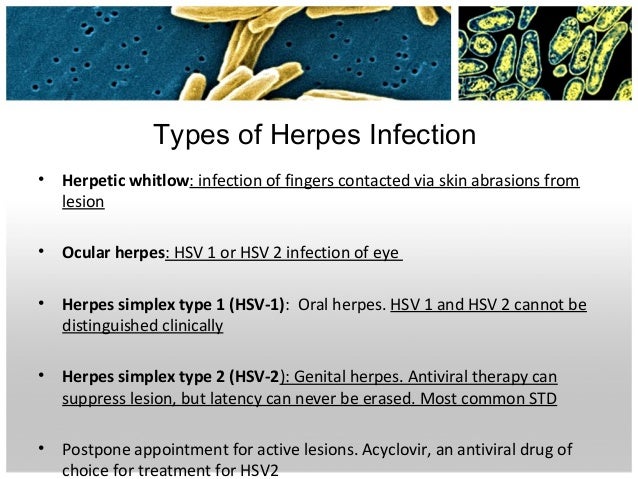 Types of Herpes Infection

• Herpetic whitlow: infection of fingers contacted via skin abrasions from lesion

• Ocular herpes: HSV 1 or HSV 2 infection of eye

• Herpes simplex type 1 (HSV-1): Oral herpes. HSV 1 and HSV 2 cannot be distinguished clinically

• Herpes simplex type 2 (HSV-2): Genital herpes. Antiviral therapy can suppress lesion, but latency can never be erased. Most common STD

• Postpone appointment for active lesions. Acyclovir, an antiviral drug of choice for treatment for HSV2